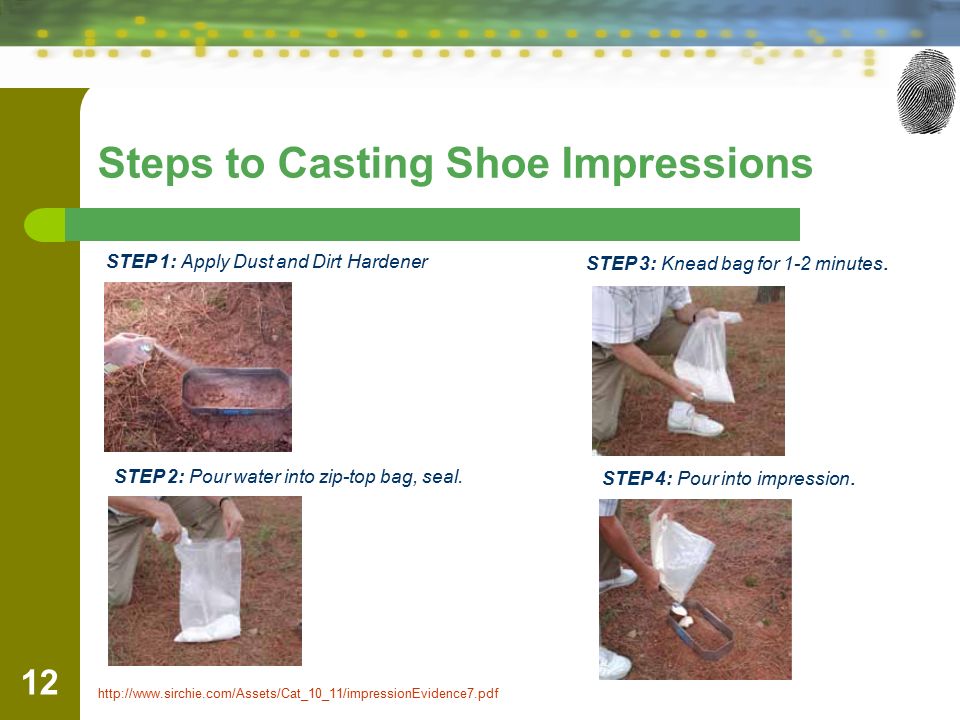 Steps to Casting Shoe Impressions

STEP 1: Apply Dust and Dirt Hardener

STEP 2: Pour water into zip-top bag, seal.

STEP 3: Knead bag for 1-2 minutes.

STEP 4: Pour into impression.

12

http://www.sirchie.com/Assets/Cat_10_11/impressionEvidence7.pdf